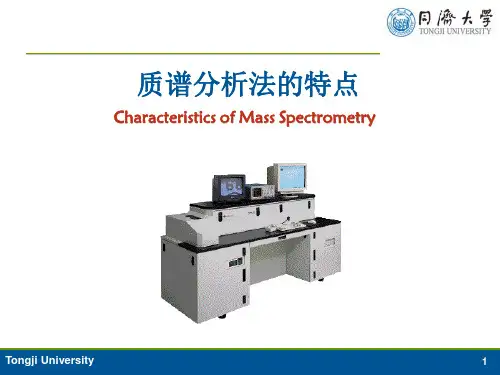 同濟大學
TONGJI UNIVERSITY

质谱分析法的特点

Characteristics of Mass Spectrometry

Tongji University

1